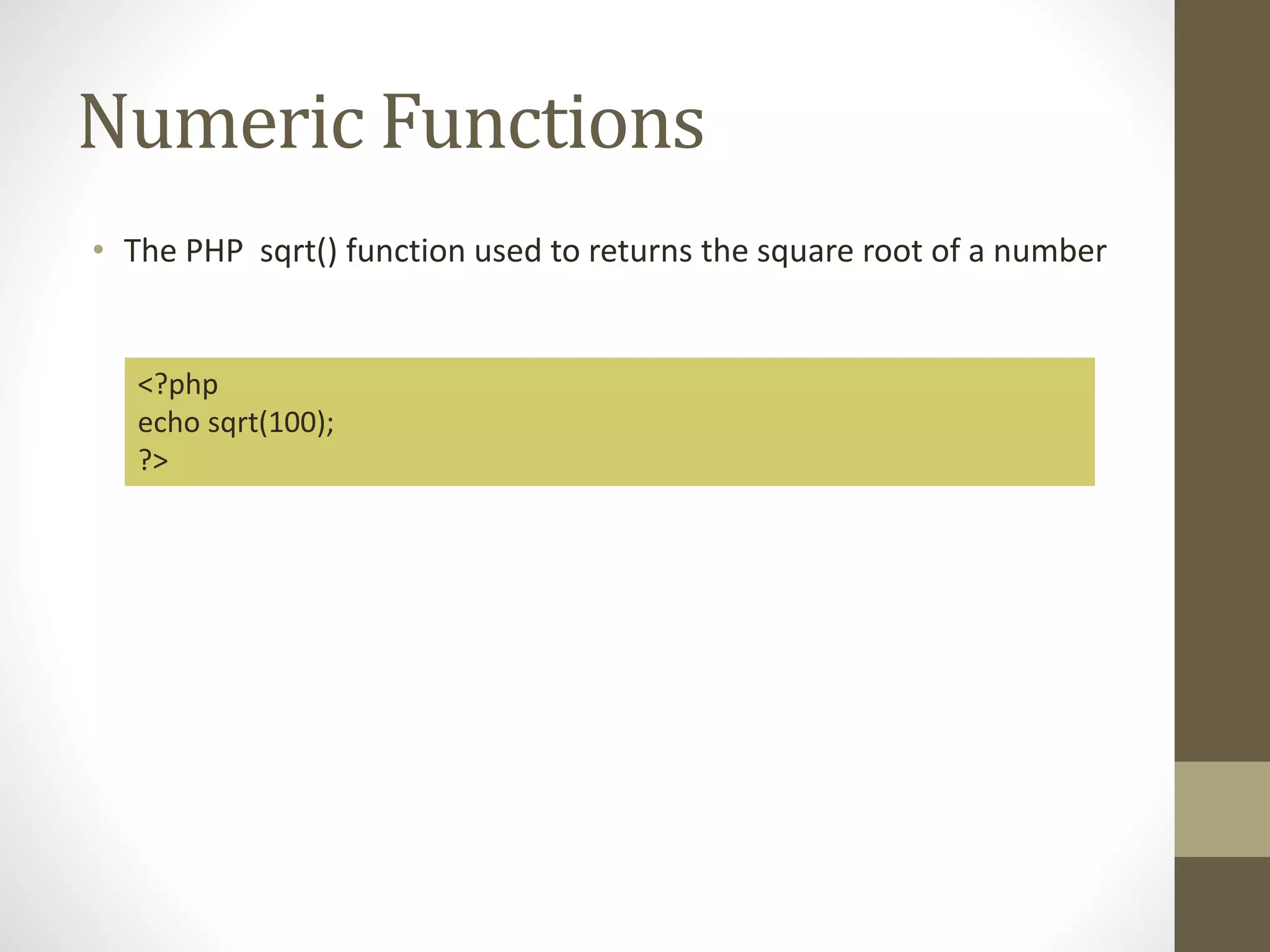 Numeric Functions

• The PHP  sqrt() function used to returns the square root of a number

<?php
echo sqrt(100);
?>